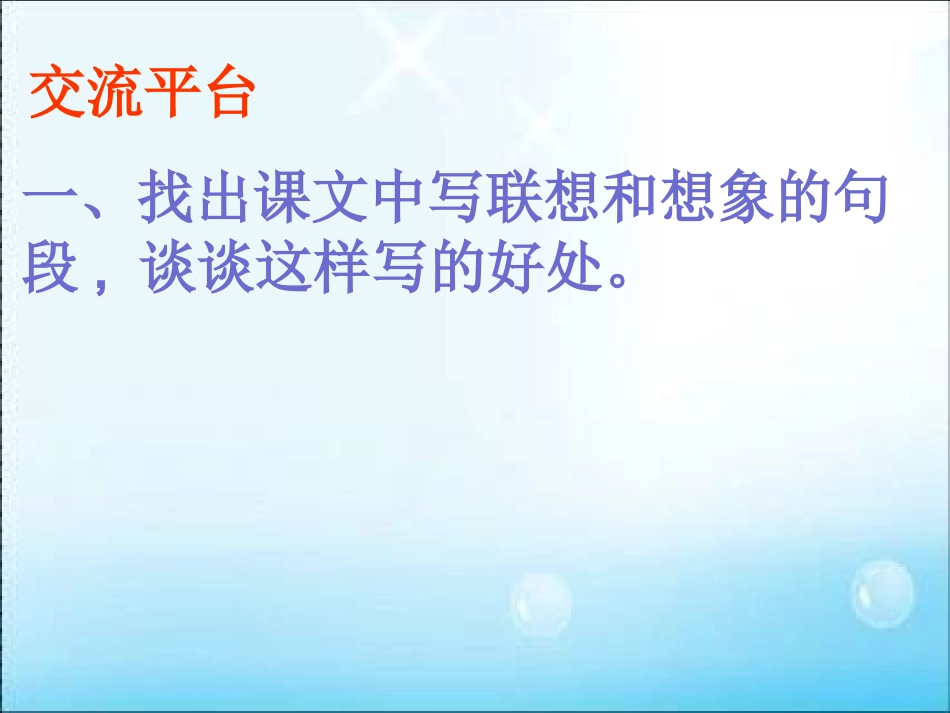 交流平台

一、找出课文中写联想和想象的句段，谈谈这样写的好处。